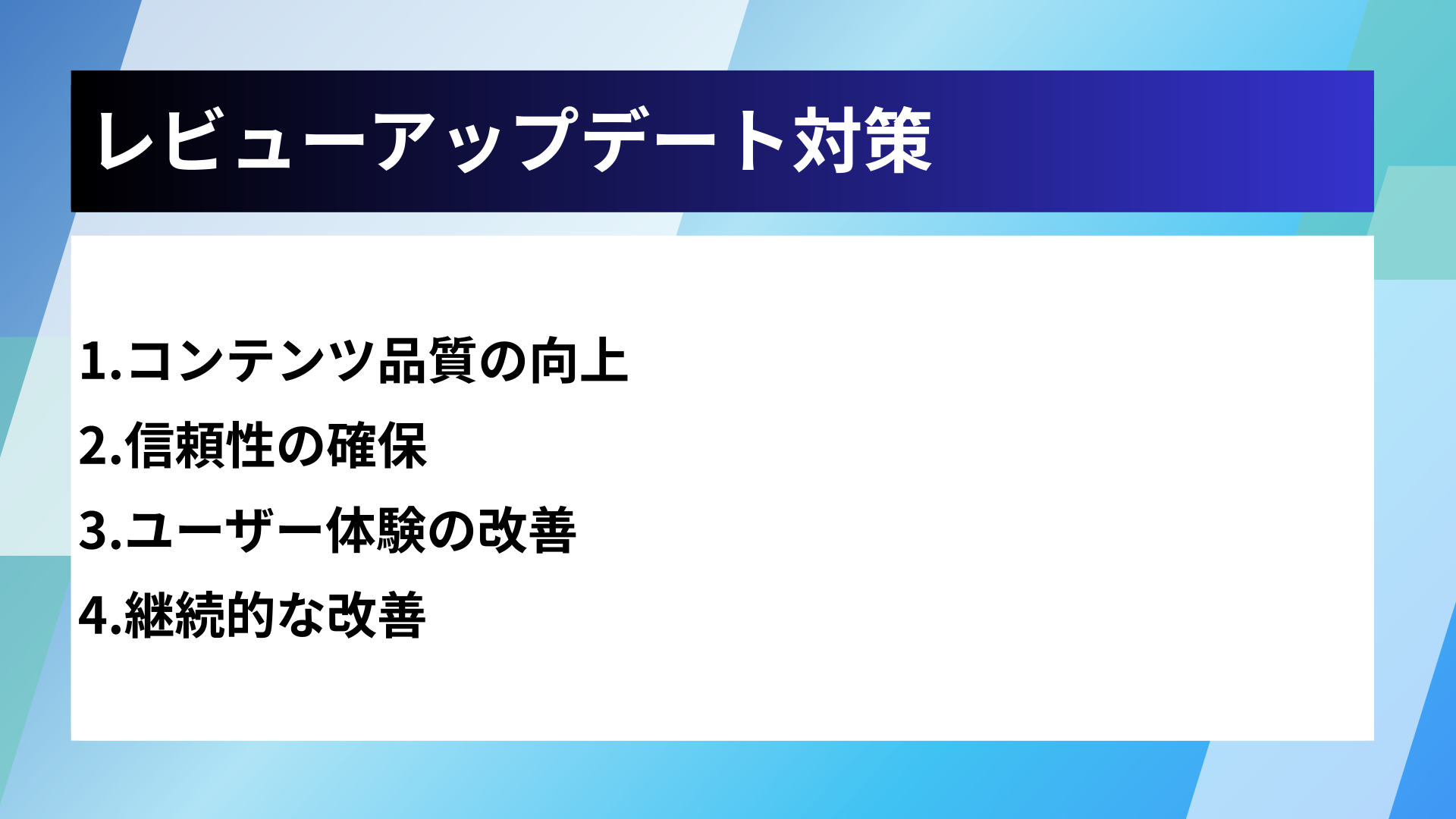 レビューアップデート対策

1.コンテンツ品質の向上
2.信頼性の確保
3.ユーザー体験の改善
4.継続的な改善